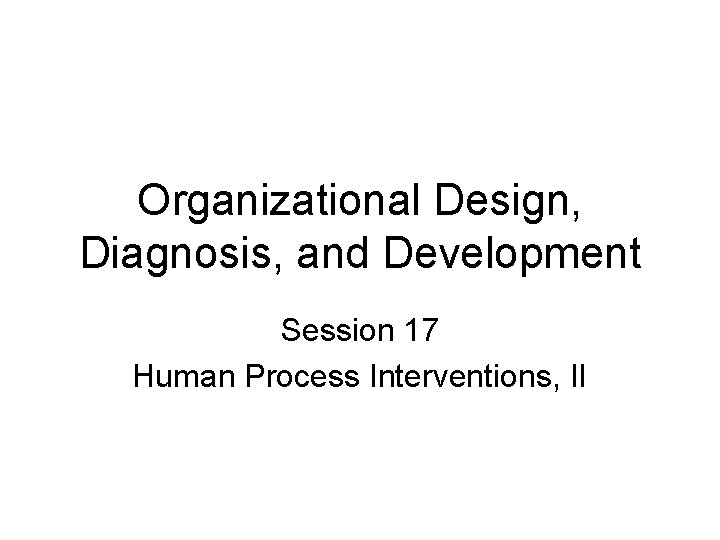 Organizational Design, Diagnosis, and Development

Session 17

Human Process Interventions, II